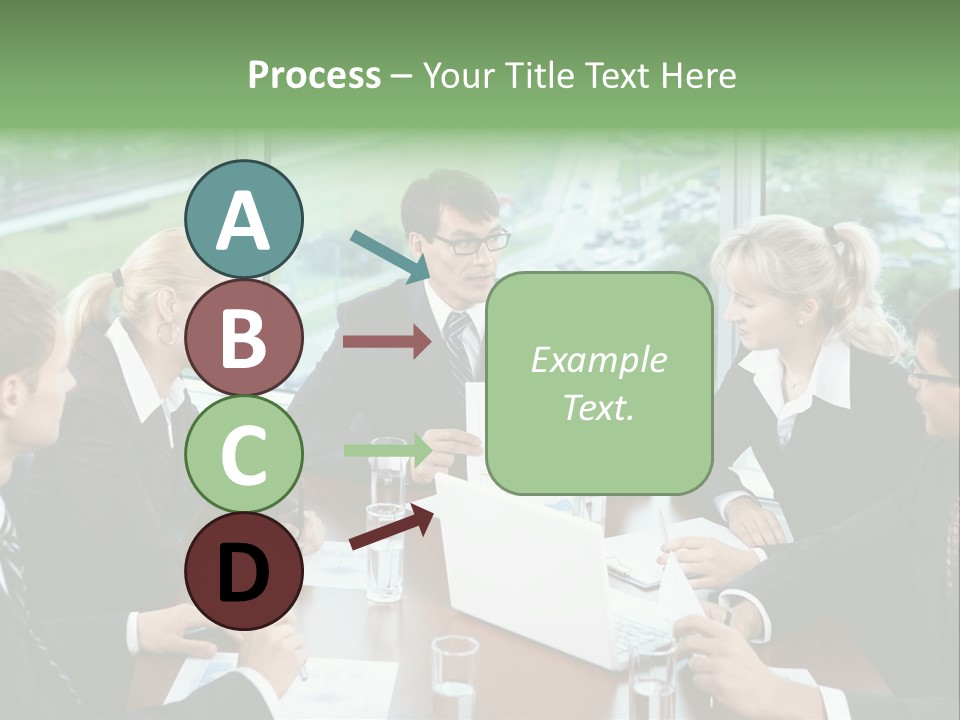 Process – Your Title Text Here

A

B

C

D

Example Text.